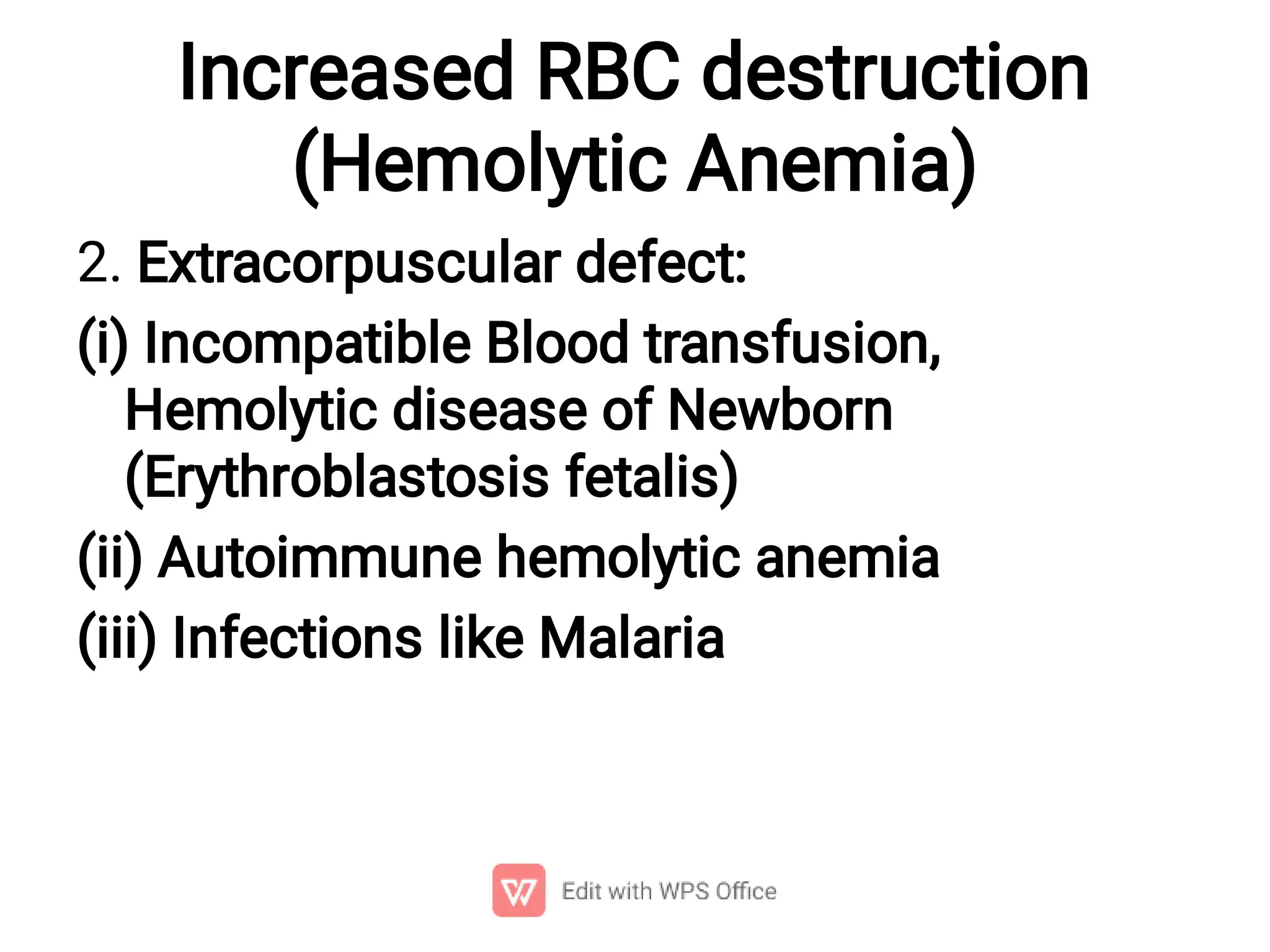 Increased RBC destruction (Hemolytic Anemia)

2. Extracorpuscular defect:

(i) Incompatible Blood transfusion, Hemolytic disease of Newborn (Erythroblastosis fetalis)

(ii) Autoimmune hemolytic anemia

(iii) Infections like Malaria

Edit with WPS Office